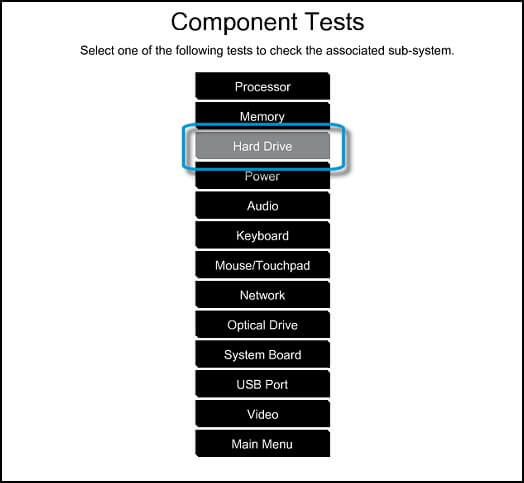 Component Tests

Select one of the following tests to check the associated sub-system.

Processor
Memory
Hard Drive
Power
Audio
Keyboard
Mouse/Touchpad
Network
Optical Drive
System Board
USB Port
Video
Main Menu